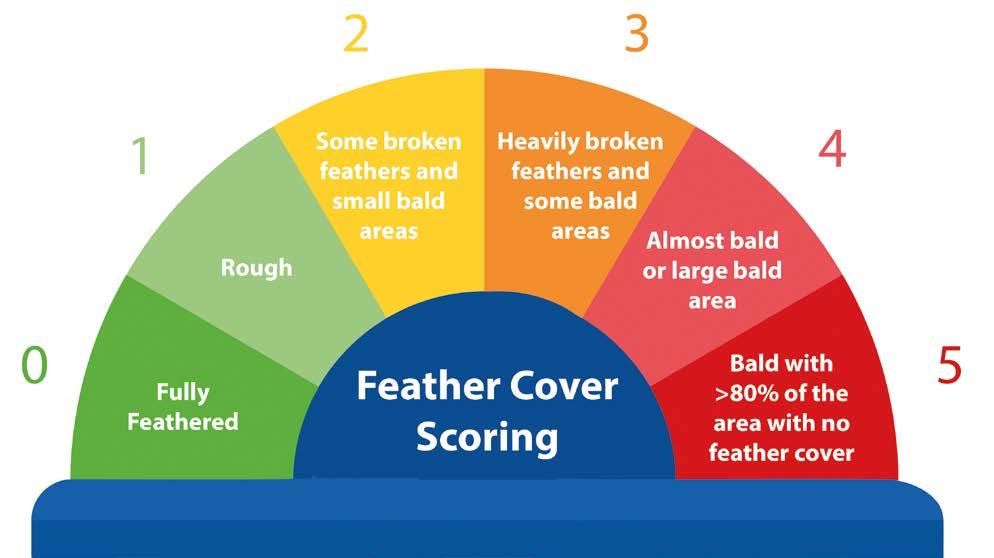 0
Fully Feathered

1
Rough

2
Some broken feathers and small bald areas

3
Heavily broken feathers and some bald areas

4
Almost bald or large bald area

5
Bald with >80% of the area with no feather cover

Feather Cover Scoring